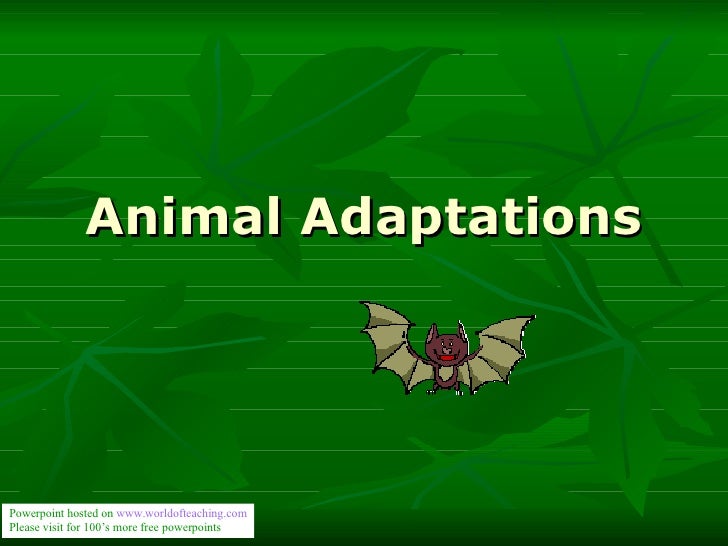 Animal Adaptations

Powerpoint hosted on www.worldofteaching.com
Please visit for 100's more free powerpoints